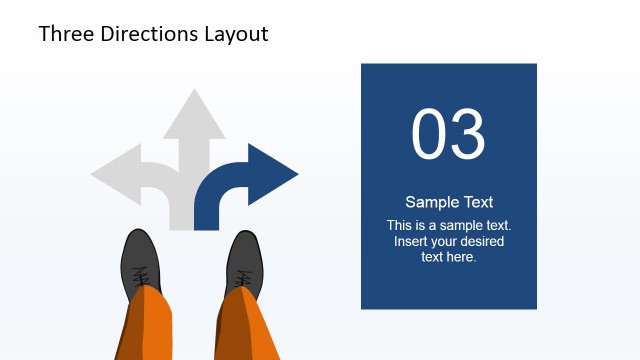 Three Directions Layout

03

Sample Text

This is a sample text. Insert your desired text here.